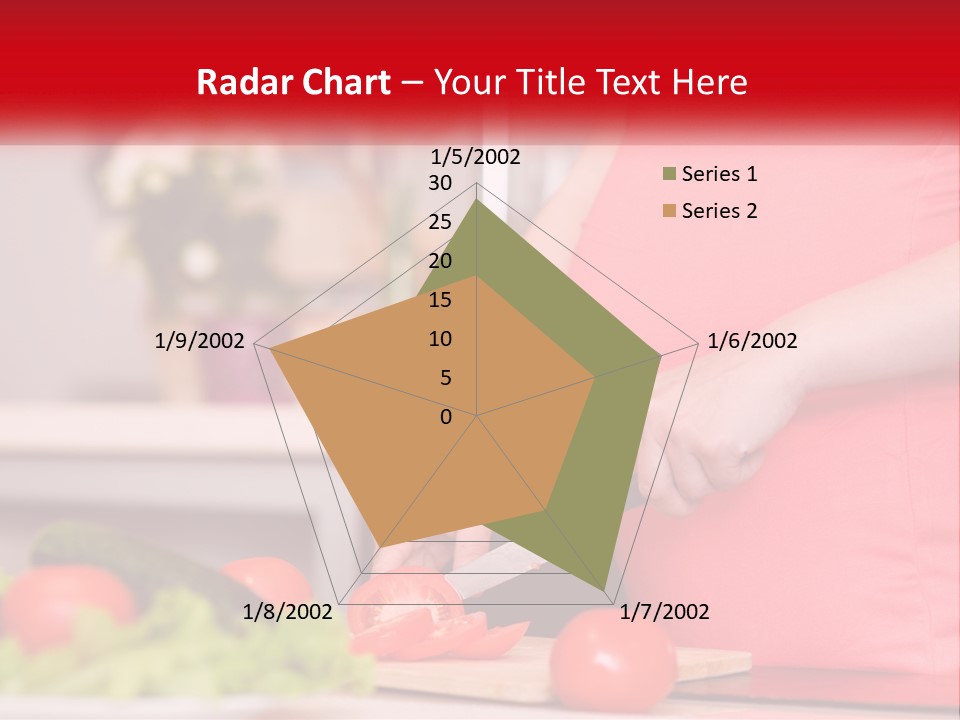 Radar Chart – Your Title Text Here

1/5/2002
30
25
20
15
10
5
0
1/6/2002
1/7/2002
1/8/2002
1/9/2002

Series 1
Series 2